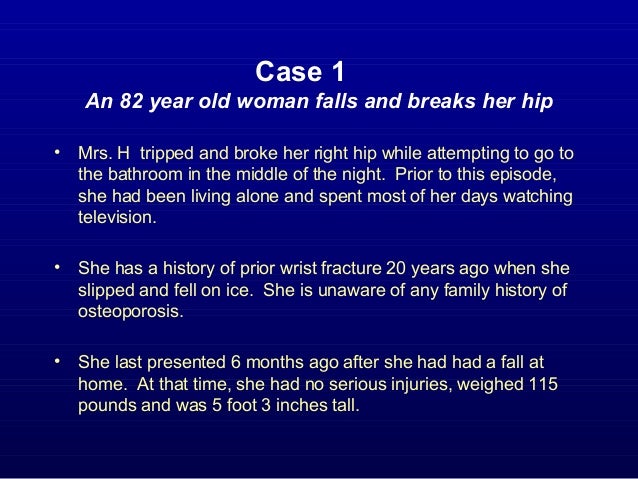 Case 1
An 82 year old woman falls and breaks her hip

• Mrs. H tripped and broke her right hip while attempting to go to the bathroom in the middle of the night. Prior to this episode, she had been living alone and spent most of her days watching television.

• She has a history of prior wrist fracture 20 years ago when she slipped and fell on ice. She is unaware of any family history of osteoporosis.

• She last presented 6 months ago after she had had a fall at home. At that time, she had no serious injuries, weighed 115 pounds and was 5 foot 3 inches tall.